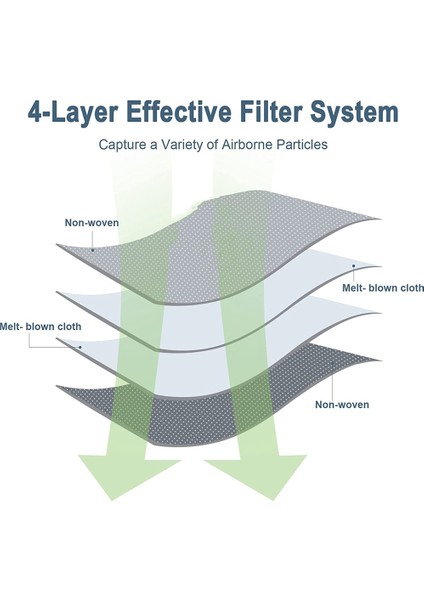 4-Layer Effective Filter System

Capture a Variety of Airborne Particles

Non-woven

Melt- blown cloth

Melt- blown cloth

Non-woven